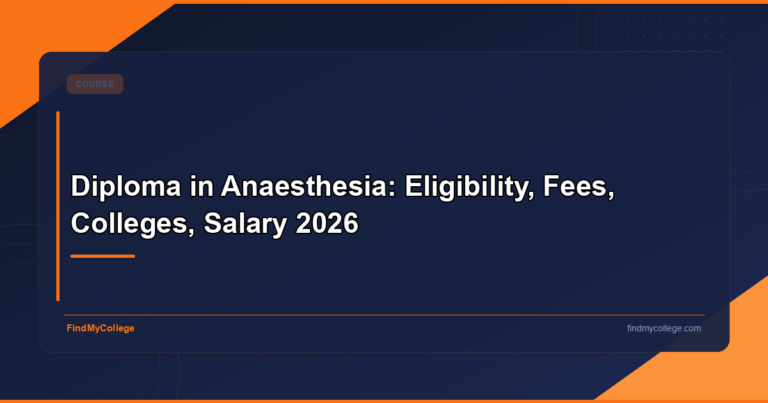 COURSE

Diploma in Anaesthesia: Eligibility, Fees, Colleges, Salary 2026

FindMyCollege

findmycollege.com